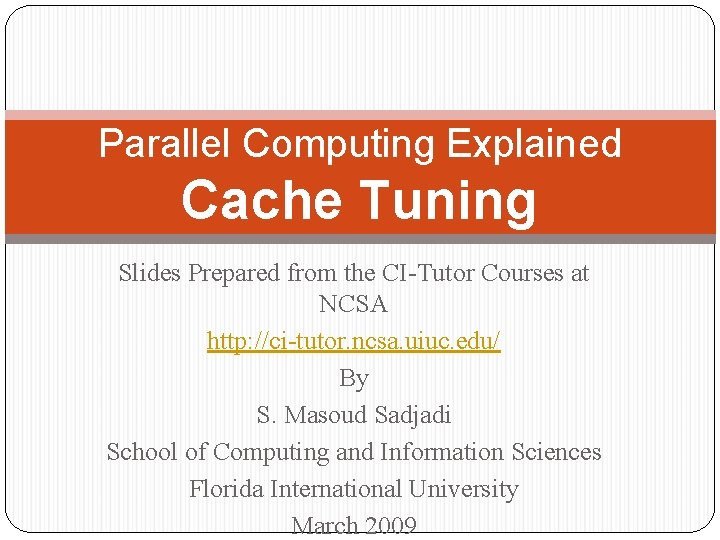 Parallel Computing Explained
Cache Tuning

Slides Prepared from the CI-Tutor Courses at NCSA

http://ci-tutor.ncsa.uiuc.edu/

By

S. Masoud Sadjadi

School of Computing and Information Sciences

Florida International University

March 2009